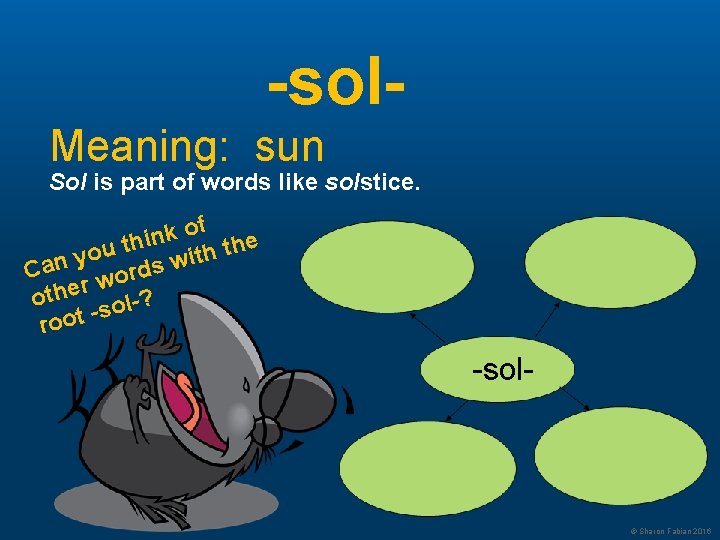 -sol-

Meaning: sun

Sol is part of words like solstice.

Can you think of other words with the root -sol-?

-sol-

© Sharon Fabian 2016